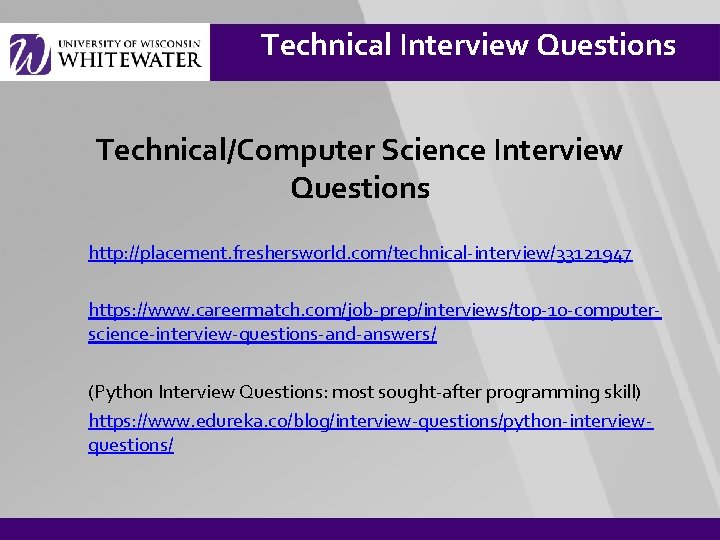 UNIVERSITY OF WISCONSIN
WHITEWATER

Technical Interview Questions

Technical/Computer Science Interview Questions

http://placement.freshersworld.com/technical-interview/33121947

https://www.careermatch.com/job-prep/interviews/top-10-computer-science-interview-questions-and-answers/

(Python Interview Questions: most sought-after programming skill)
https://www.edureka.co/blog/interview-questions/python-interview-questions/